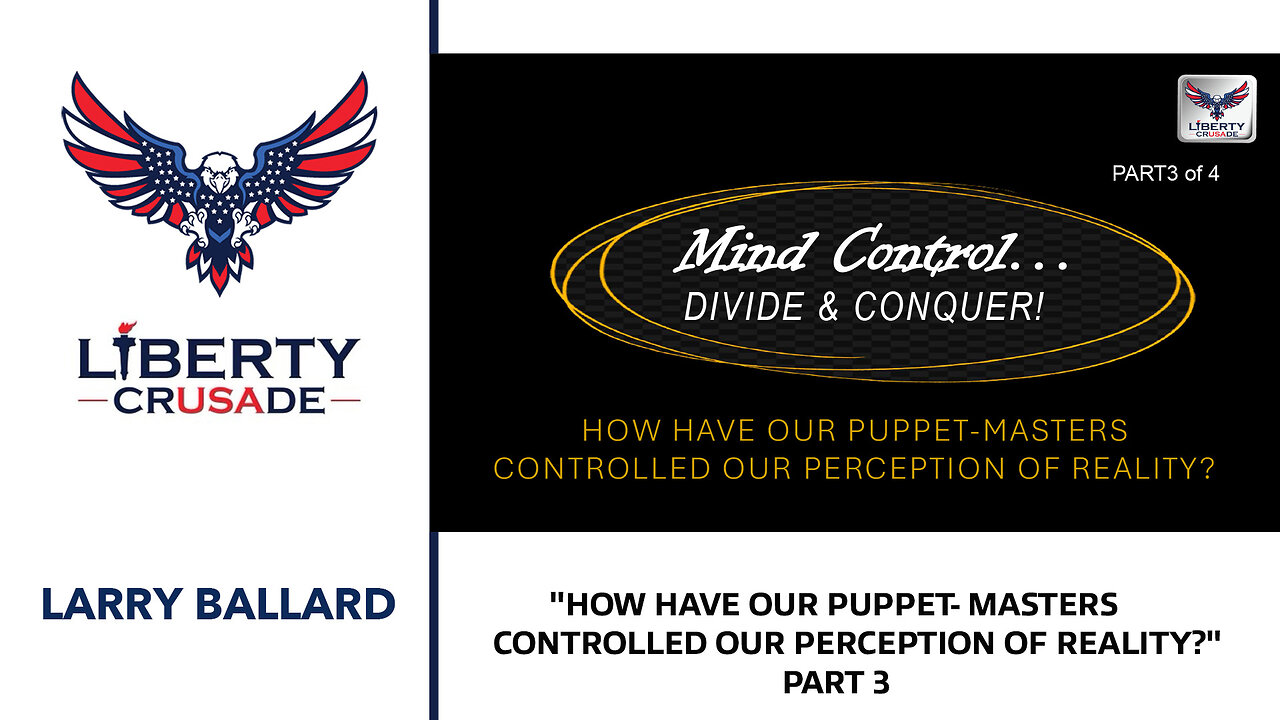 LIBERTY
CRUSADE

LARRY BALLARD

LIBERTY
CRUSADE

PART3 of 4

Mind Control...
DIVIDE & CONQUER!

HOW HAVE OUR PUPPET-MASTERS CONTROLLED OUR PERCEPTION OF REALITY?

"HOW HAVE OUR PUPPET- MASTERS CONTROLLED OUR PERCEPTION OF REALITY?" PART 3